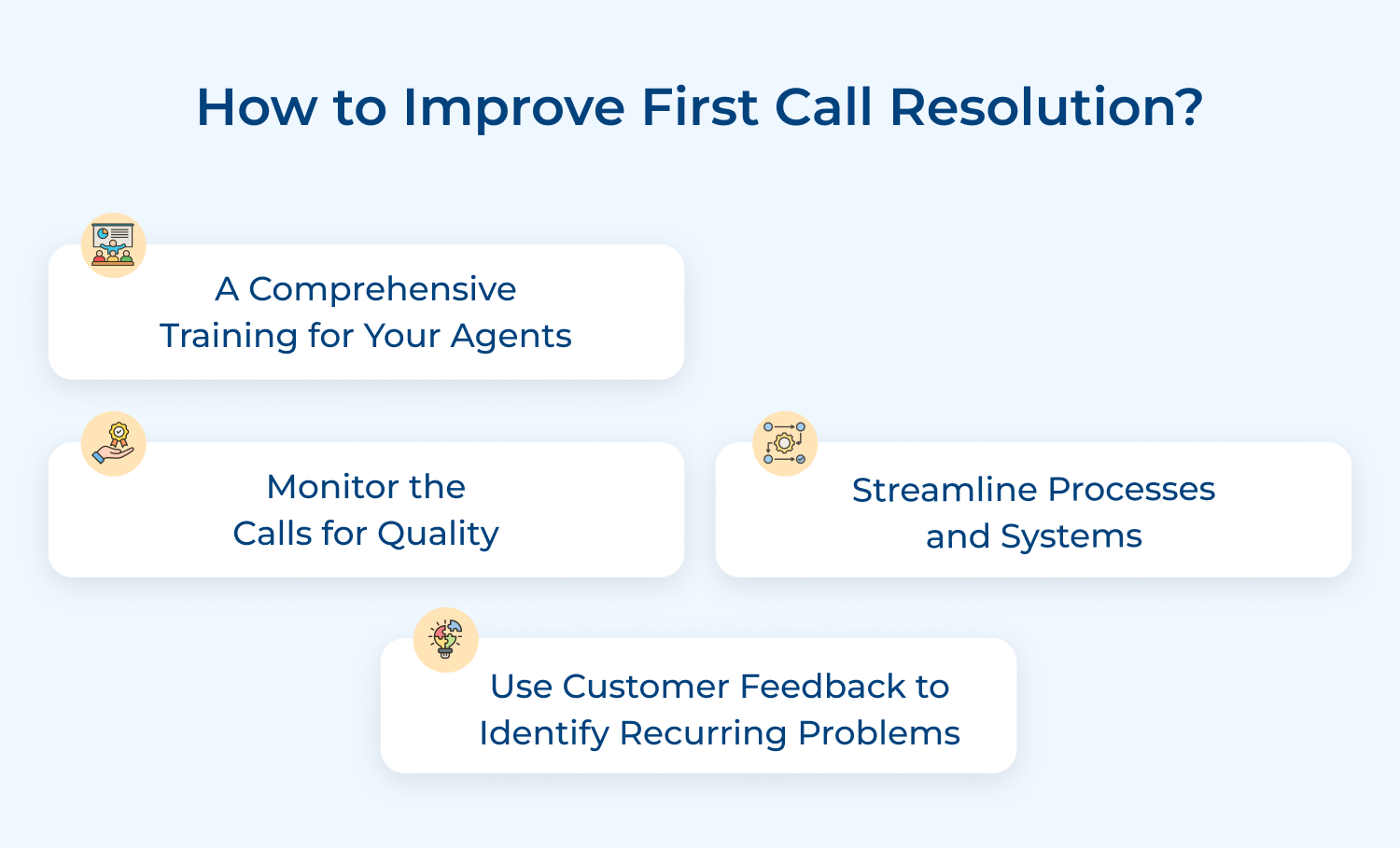 How to Improve First Call Resolution?

A Comprehensive Training for Your Agents

Monitor the Calls for Quality

Streamline Processes and Systems

Use Customer Feedback to Identify Recurring Problems